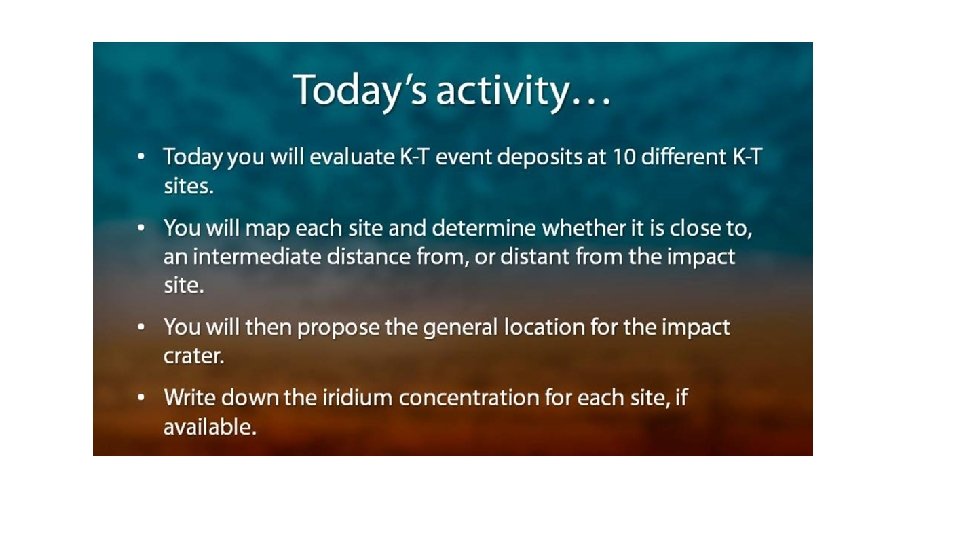 Today's activity…

• Today you will evaluate K-T event deposits at 10 different K-T sites.

• You will map each site and determine whether it is close to, an intermediate distance from, or distant from the impact site.

• You will then propose the general location for the impact crater.

• Write down the iridium concentration for each site, if available.